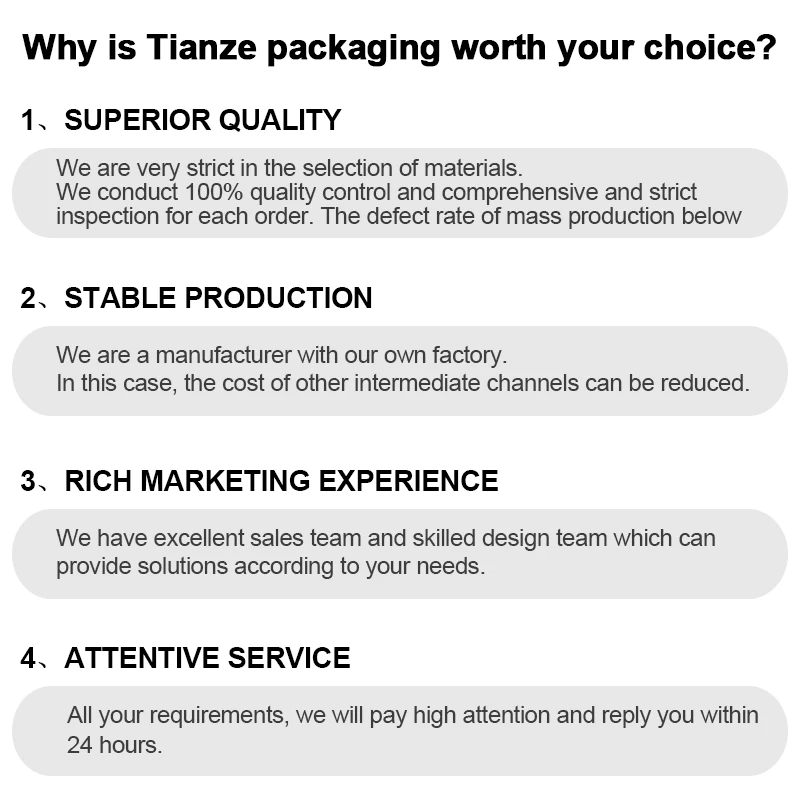 Why is Tianze packaging worth your choice?

1、SUPERIOR QUALITY

We are very strict in the selection of materials.
We conduct 100% quality control and comprehensive and strict inspection for each order. The defect rate of mass production below

2、STABLE PRODUCTION

We are a manufacturer with our own factory.
In this case, the cost of other intermediate channels can be reduced.

3、RICH MARKETING EXPERIENCE

We have excellent sales team and skilled design team which can provide solutions according to your needs.

4、ATTENTIVE SERVICE

All your requirements, we will pay high attention and reply you within 24 hours.